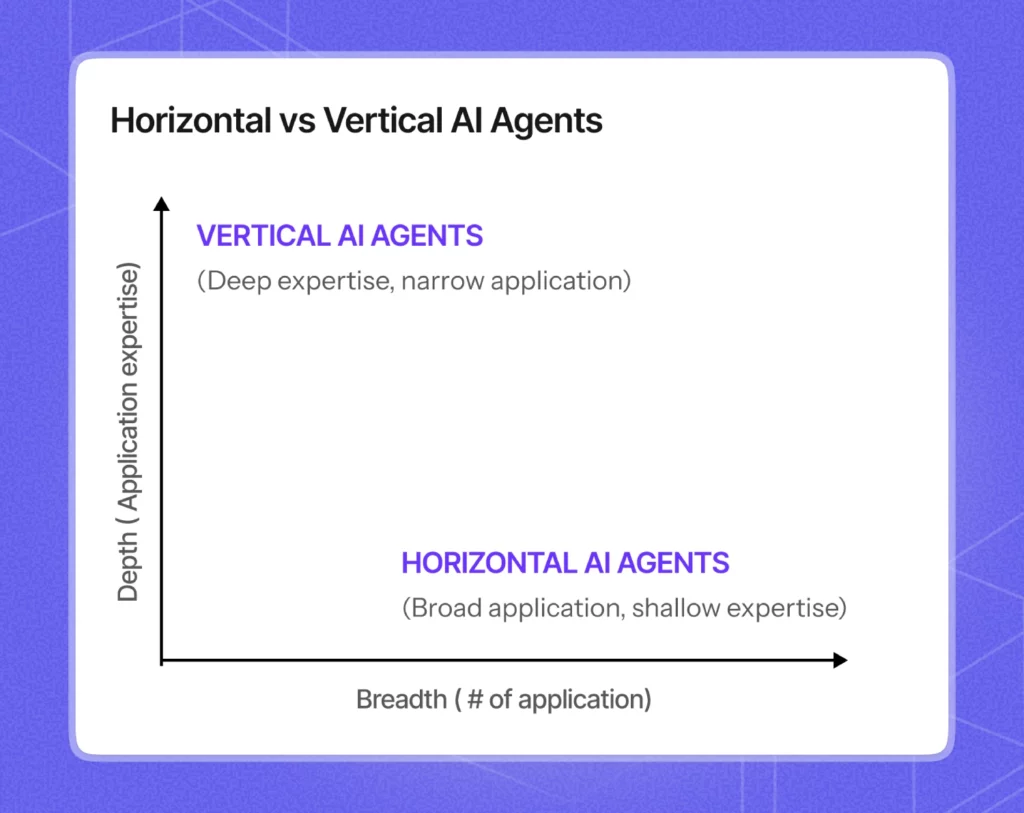 Horizontal vs Vertical AI Agents

Depth ( Application expertise)

VERTICAL AI AGENTS

(Deep expertise, narrow application)

HORIZONTAL AI AGENTS

(Broad application, shallow expertise)

Breadth ( # of application)